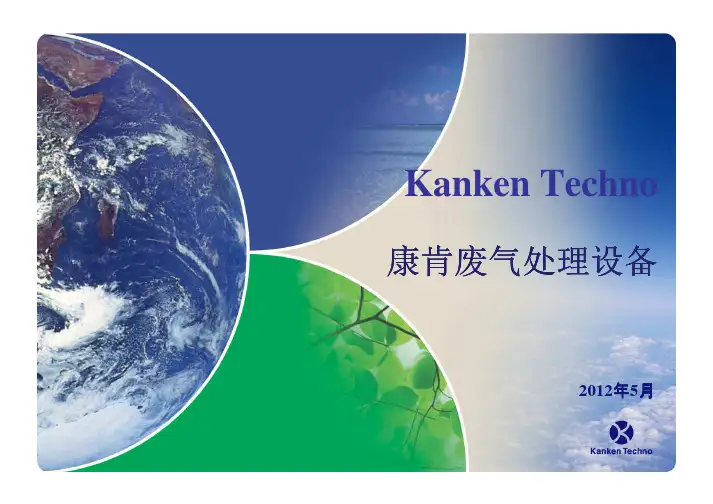 Kanken Techno

康肯废气处理设备

2012年5月

Kanken Techno